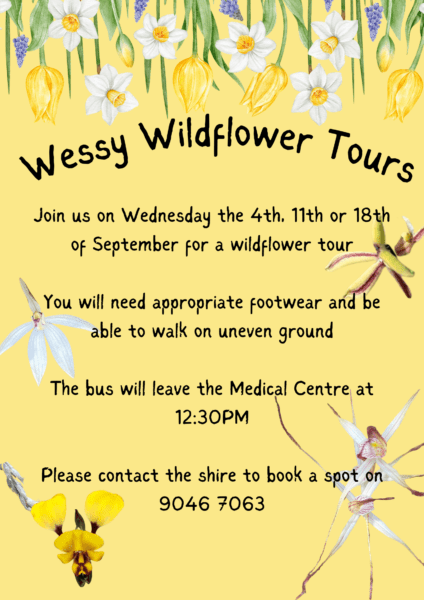 Wessy Wildflower Tours

Join us on Wednesday the 4th, 11th or 18th of September for a wildflower tour

You will need appropriate footwear and be able to walk on uneven ground

The bus will leave the Medical Centre at 12:30PM

Please contact the shire to book a spot on 9046 7063